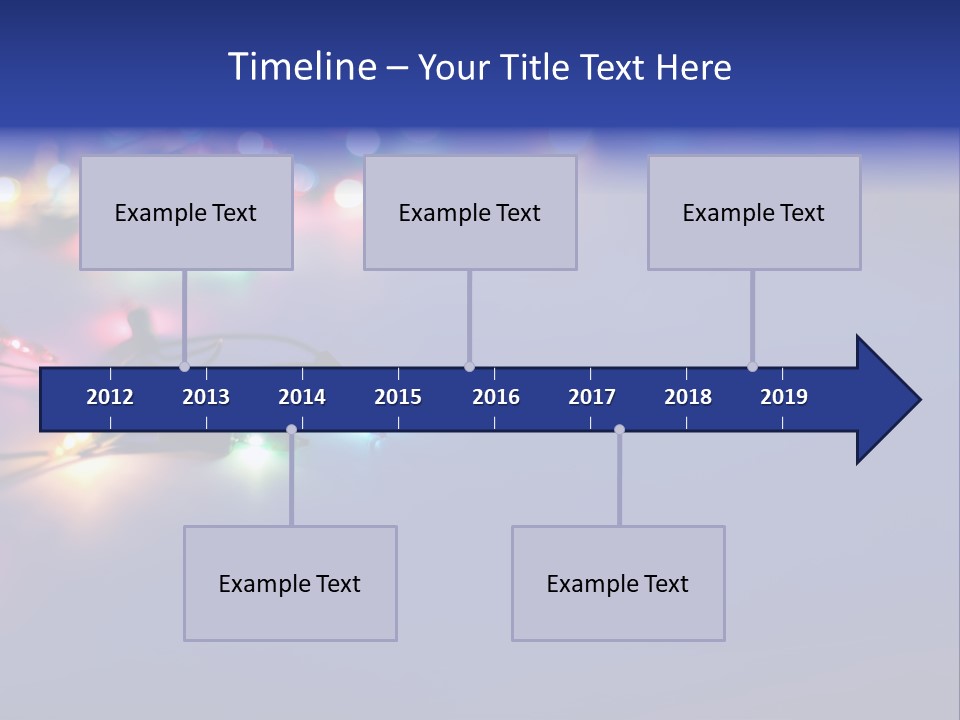 Timeline – Your Title Text Here

Example Text

Example Text

Example Text

2012 2013 2014 2015 2016 2017 2018 2019

Example Text

Example Text